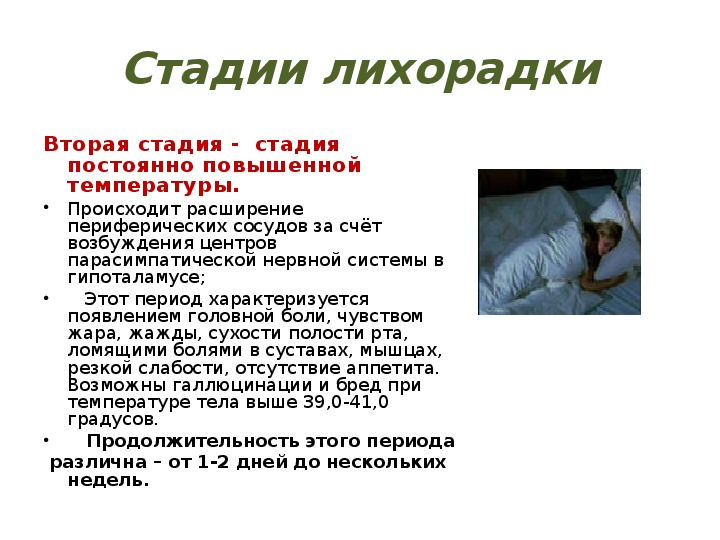 Стадии лихорадки

Вторая стадия - стадия постоянно повышенной температуры.

• Происходит расширение периферических сосудов за счёт возбуждения центров парасимпатической нервной системы в гипоталамусе;

• Этот период характеризуется появлением головной боли, чувством жара, жажды, сухости полости рта, ломящими болями в суставах, мышцах, резкой слабости, отсутствие аппетита. Возможны галлюцинации и бред при температуре тела выше 39,0-41,0 градусов.

• Продолжительность этого периода различна – от 1-2 дней до нескольких недель.